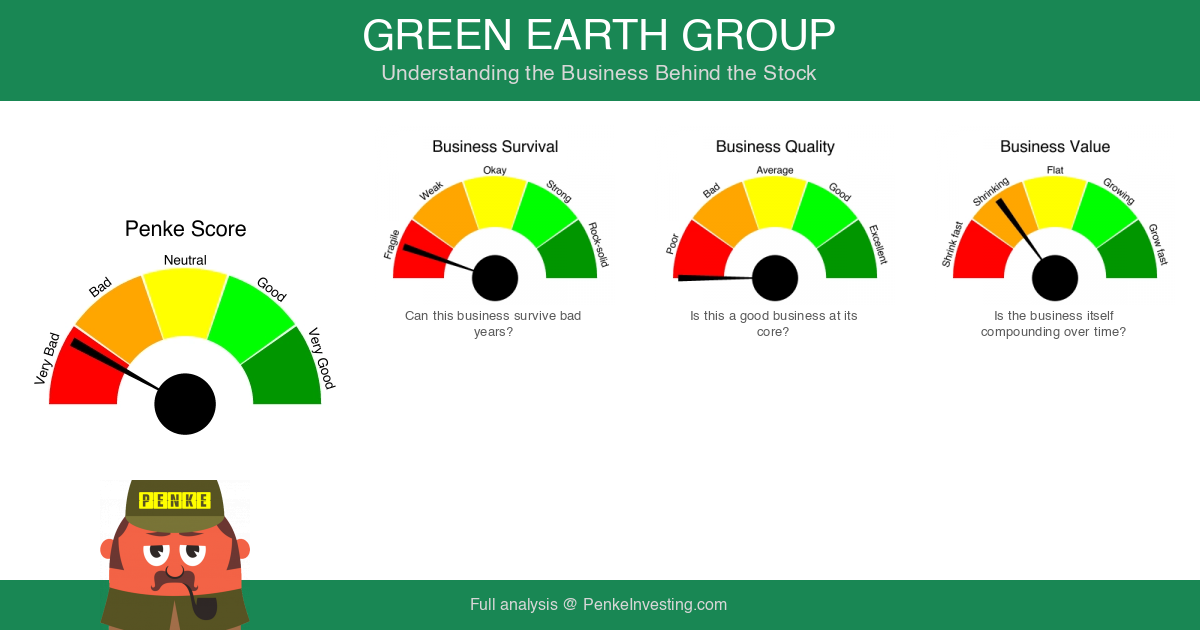 GREEN EARTH GROUP
Understanding the Business Behind the Stock

Penke Score
Very Bad
Bad
Neutral
Good
Very Good

Business Survival
Fragile
Weak
Okay
Strong
Rock-solid
Can this business survive bad years?

Business Quality
Poor
Bad
Average
Good
Excellent
Is this a good business at its core?

Business Value
Shrink fast
Shrinking
Flat
Growing
Grow fast
Is the business itself compounding over time?

PENKE

Full analysis @ PenkeInvesting.com